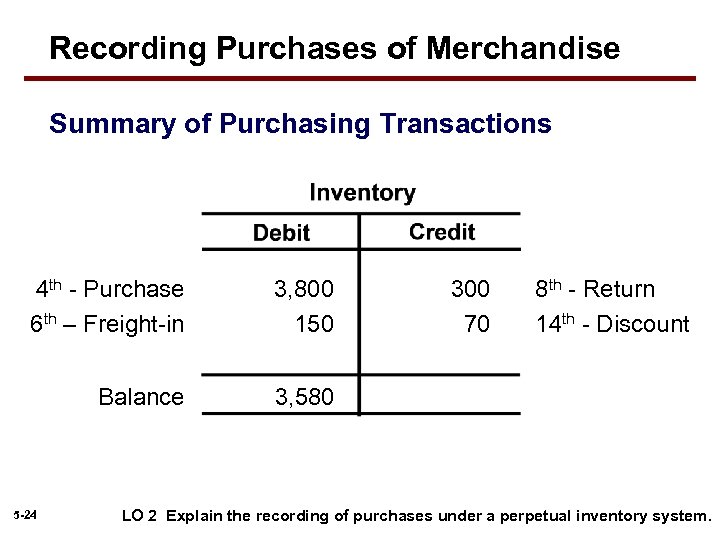 Recording Purchases of Merchandise

Summary of Purchasing Transactions

Inventory

| | Debit | Credit | |
|---|---|---|---|
| $4^{th}$ - Purchase | 3,800 | 300 | $8^{th}$ - Return |
| $6^{th}$ – Freight-in | 150 | 70 | $14^{th}$ - Discount |
| Balance | 3,580 | | |

5-24

LO 2 Explain the recording of purchases under a perpetual inventory system.